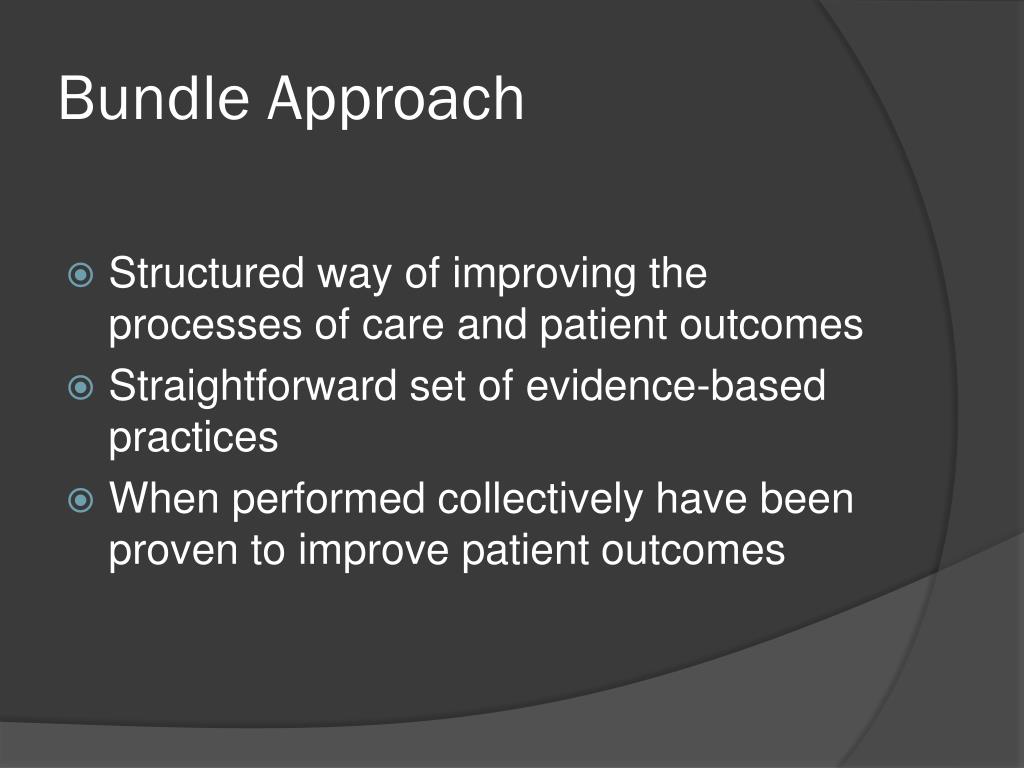 Bundle Approach

Structured way of improving the processes of care and patient outcomes

Straightforward set of evidence-based practices

When performed collectively have been proven to improve patient outcomes